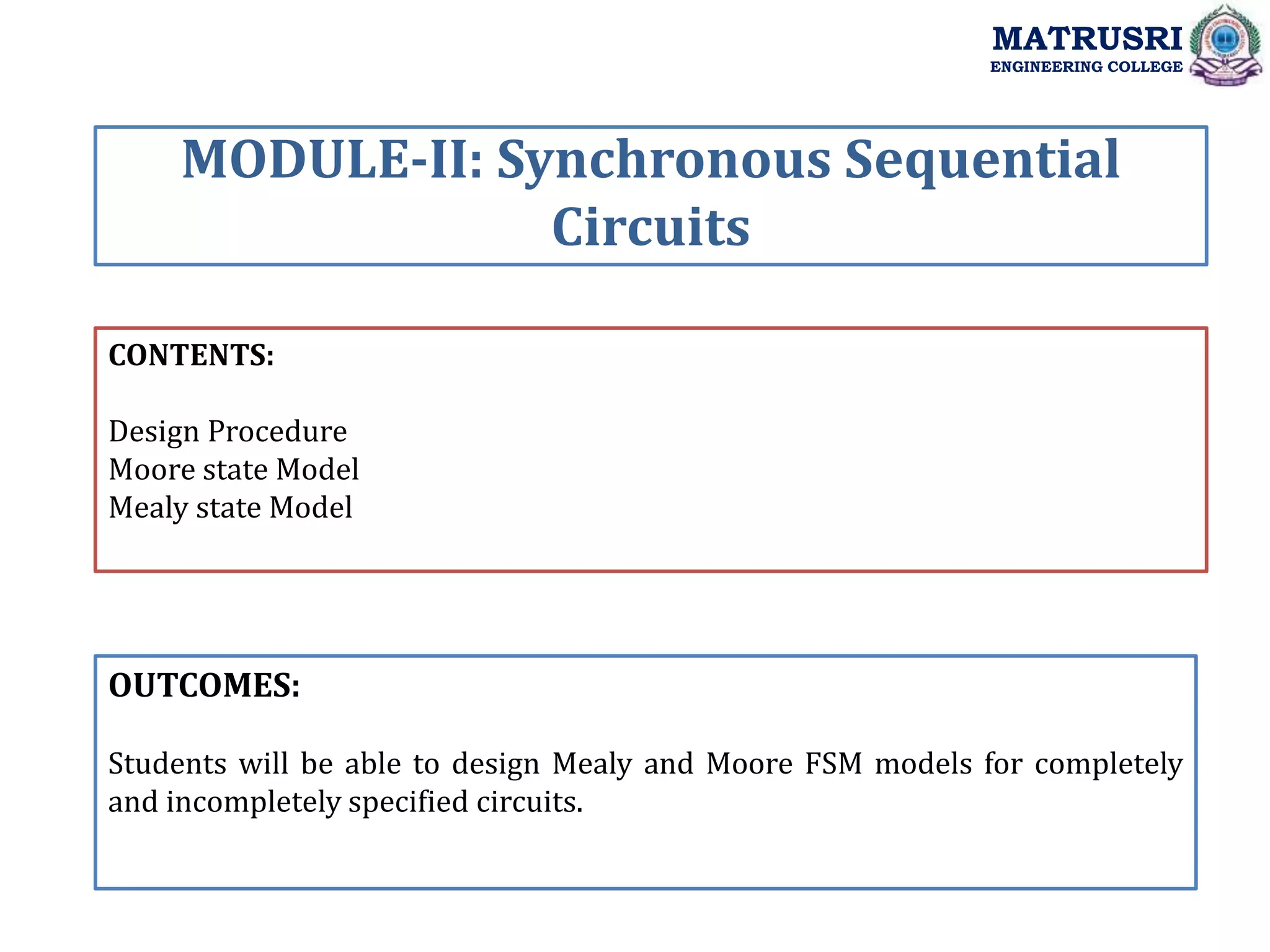 MATRUSRI
ENGINEERING COLLEGE

MODULE-II: Synchronous Sequential Circuits

CONTENTS:

Design Procedure
Moore state Model
Mealy state Model

OUTCOMES:

Students will be able to design Mealy and Moore FSM models for completely and incompletely specified circuits.